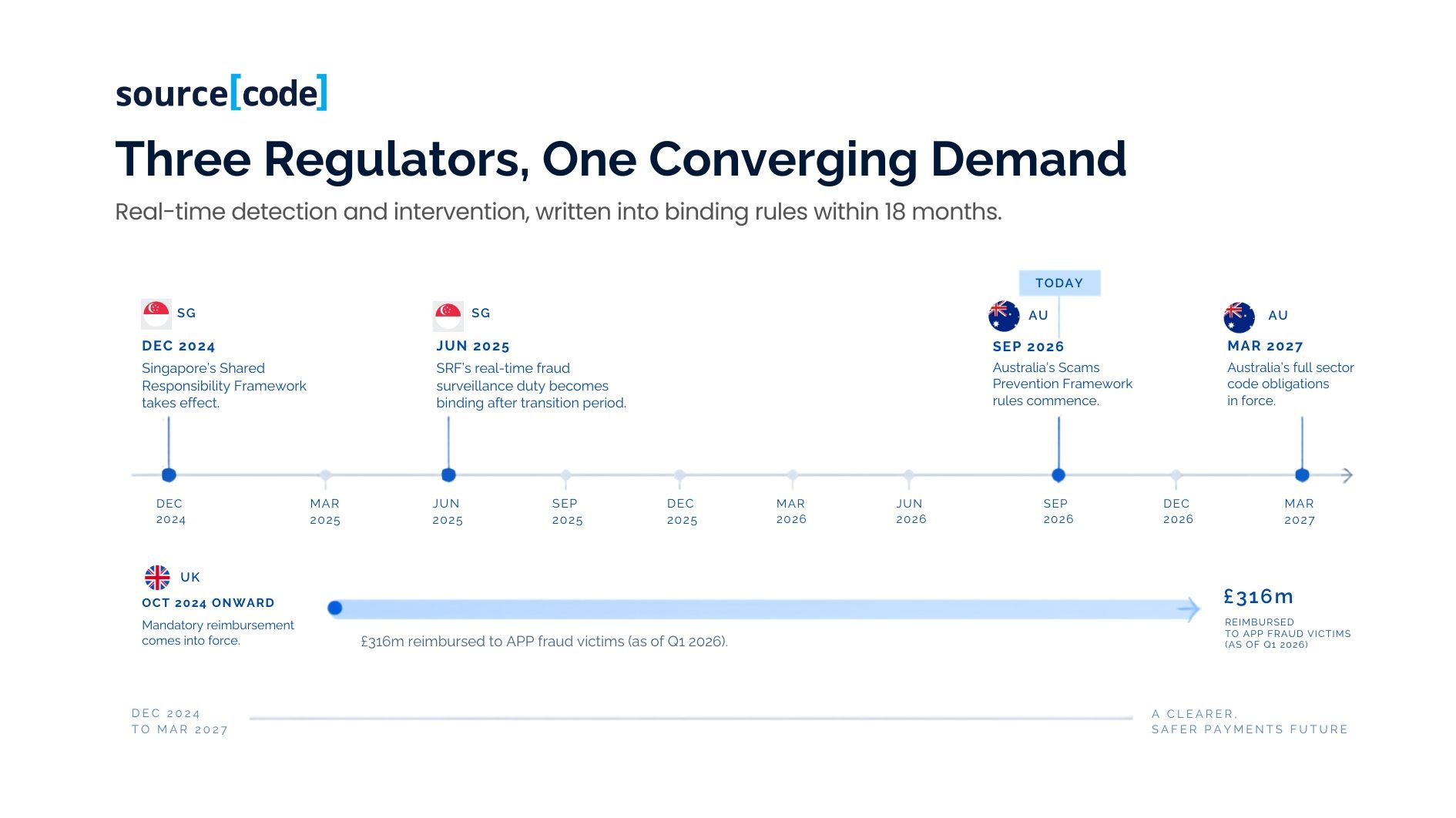 source[code]

Three Regulators, One Converging Demand

Real-time detection and intervention, written into binding rules within 18 months.

TODAY

SG
DEC 2024
Singapore's Shared Responsibility Framework takes effect.

SG
JUN 2025
SRF's real-time fraud surveillance duty becomes binding after transition period.

AU
SEP 2026
Australia's Scams Prevention Framework rules commence.

AU
MAR 2027
Australia's full sector code obligations in force.

DEC 2024
MAR 2025
JUN 2025
SEP 2025
DEC 2025
MAR 2026
JUN 2026
SEP 2026
DEC 2026
MAR 2027

UK
OCT 2024 ONWARD
Mandatory reimbursement comes into force.

£316m reimbursed to APP fraud victims (as of Q1 2026).

£316m
REIMBURSED TO APP FRAUD VICTIMS (AS OF Q1 2026)

DEC 2024 TO MAR 2027

A CLEARER, SAFER PAYMENTS FUTURE